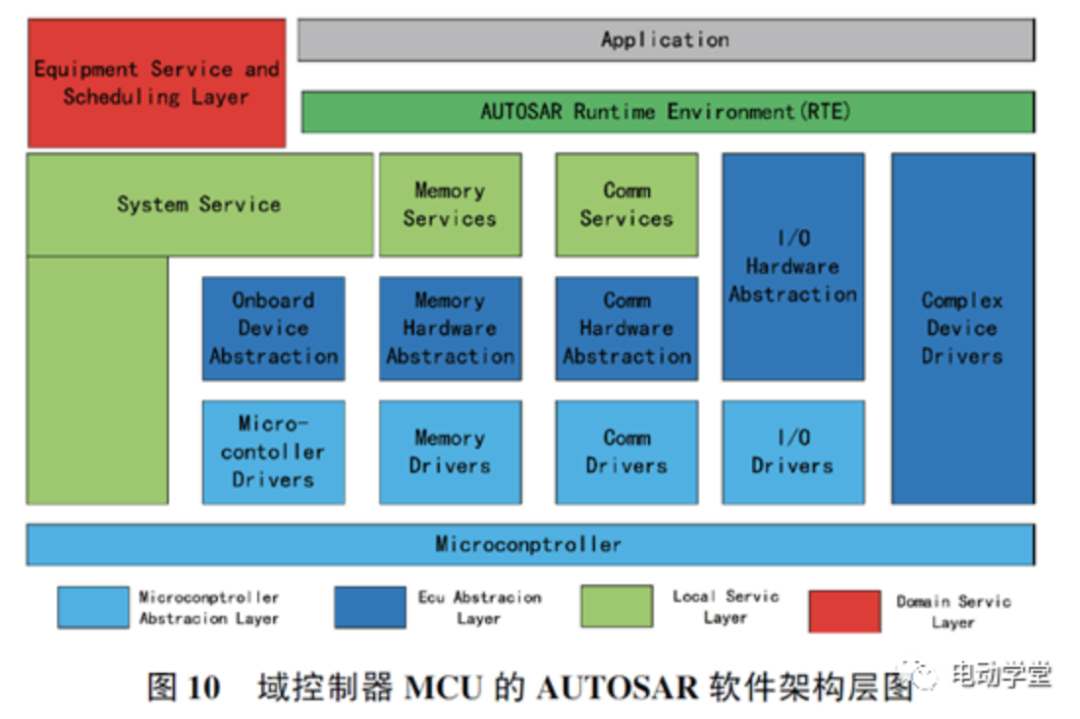 Equipment Service and Scheduling Layer

Application

AUTOSAR Runtime Environment(RTE)

System Service

Memory Services

Comm Services

I/O Hardware Abstraction

Complex Device Drivers

Onboard Device Abstraction

Memory Hardware Abstraction

Comm Hardware Abstraction

Micro-contoller Drivers

Memory Drivers

Comm Drivers

I/O Drivers

Microconptroller

Microconptroller Abstracion Layer

Ecu Abstracion Layer

Local Servic Layer

Domain Servic Layer

图 10 域控制器 MCU 的 AUTOSAR 软件架构层图

电动学堂